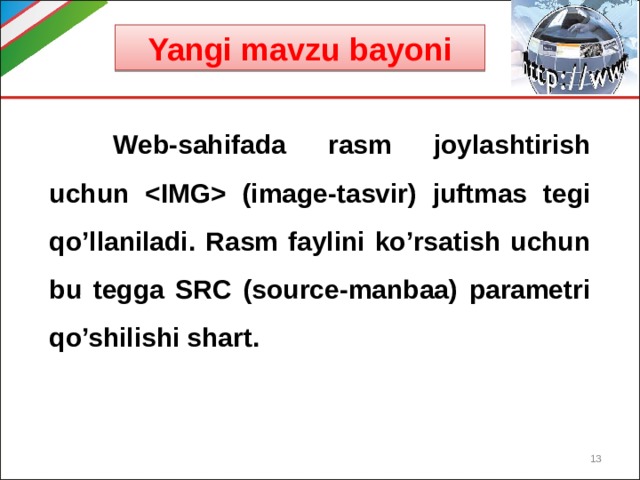 Yangi mavzu bayoni

http://www

Web-sahifada rasm joylashtirish uchun <IMG> (image-tasvir) juftmas tegi qo’llaniladi. Rasm faylini ko’rsatish uchun bu tegga SRC (source-manbaa) parametri qo’shilishi shart.

13